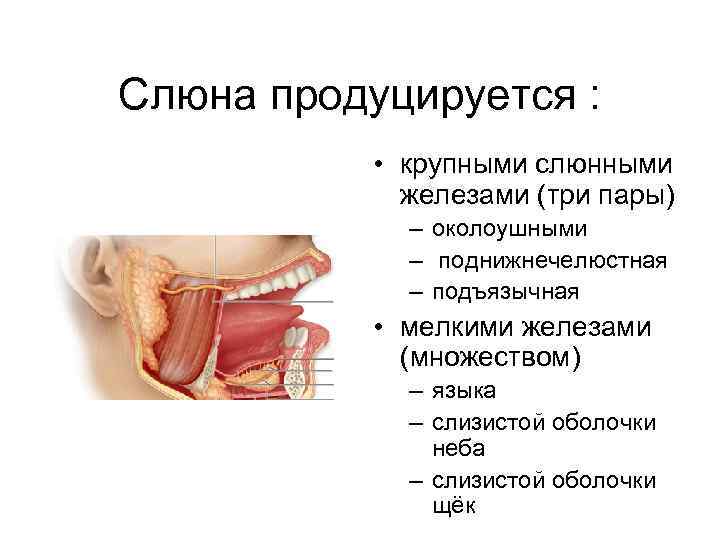 Слюна продуцируется :

• крупными слюнными железами (три пары)
– околоушными
– поднижнечелюстная
– подъязычная

• мелкими железами (множеством)
– языка
– слизистой оболочки неба
– слизистой оболочки щёк